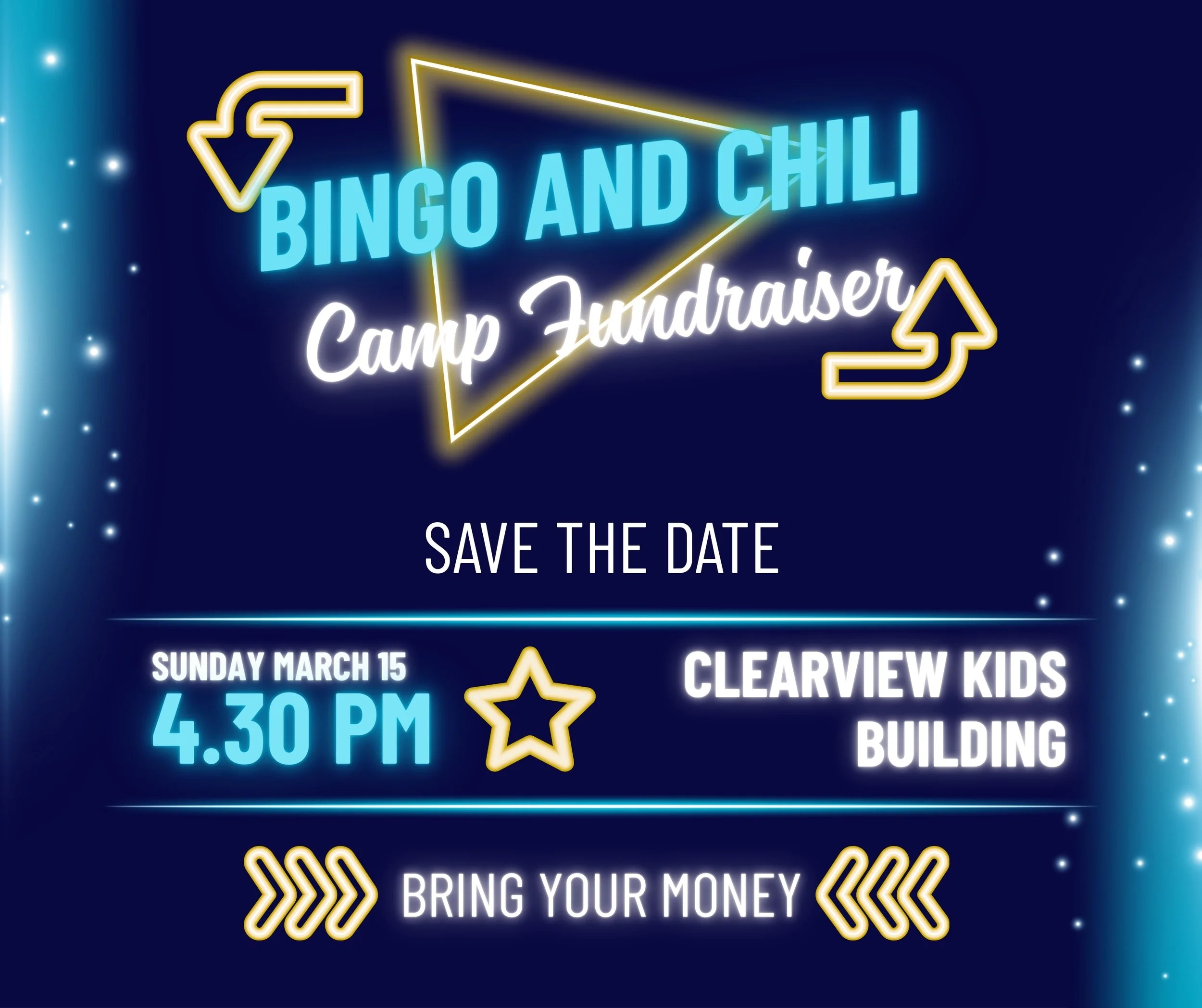 BINGO AND CHILI
Camp Fundraiser

SAVE THE DATE

SUNDAY MARCH 15
4.30 PM

CLEARVIEW KIDS BUILDING

BRING YOUR MONEY